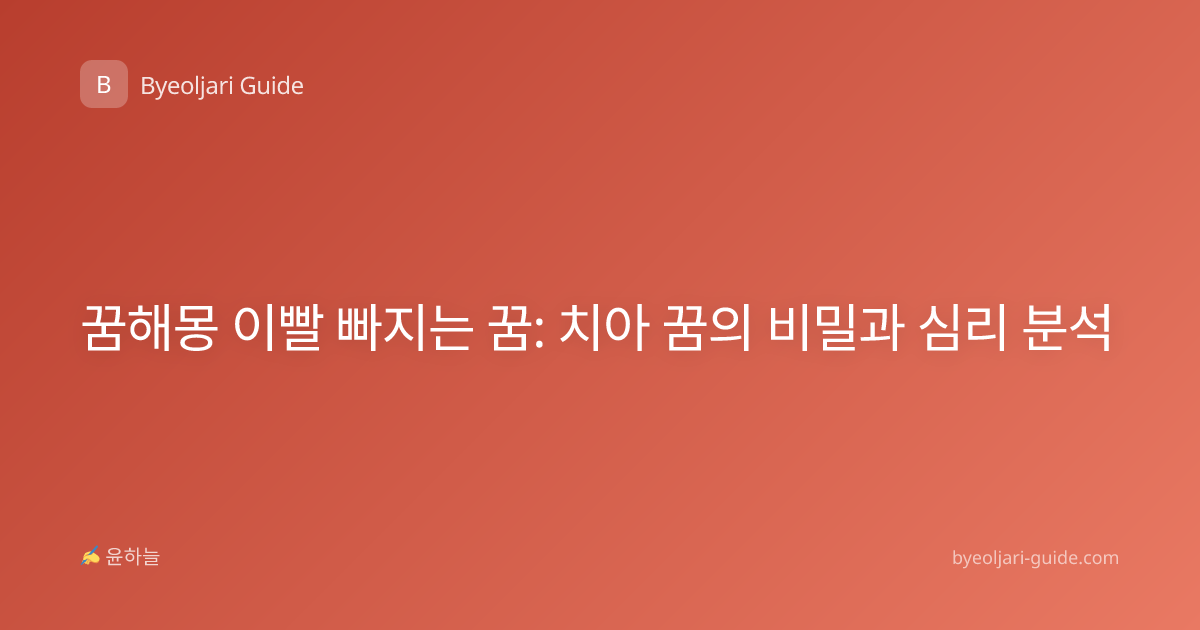 B Byeoljari Guide

꿈해몽 이빨 빠지는 꿈: 치아 꿈의 비밀과 심리 분석

✍ 윤하늘

byeoljari-guide.com